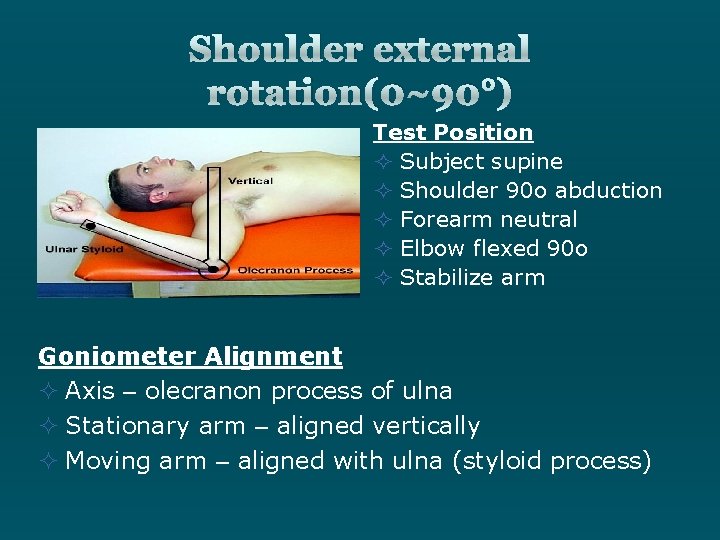 Shoulder external rotation(0~90°)

Vertical

Ulnar Styloid

Olecranon Process

Test Position
✧ Subject supine
✧ Shoulder 90o abduction
✧ Forearm neutral
✧ Elbow flexed 90o
✧ Stabilize arm

Goniometer Alignment
✧ Axis – olecranon process of ulna
✧ Stationary arm – aligned vertically
✧ Moving arm – aligned with ulna (styloid process)